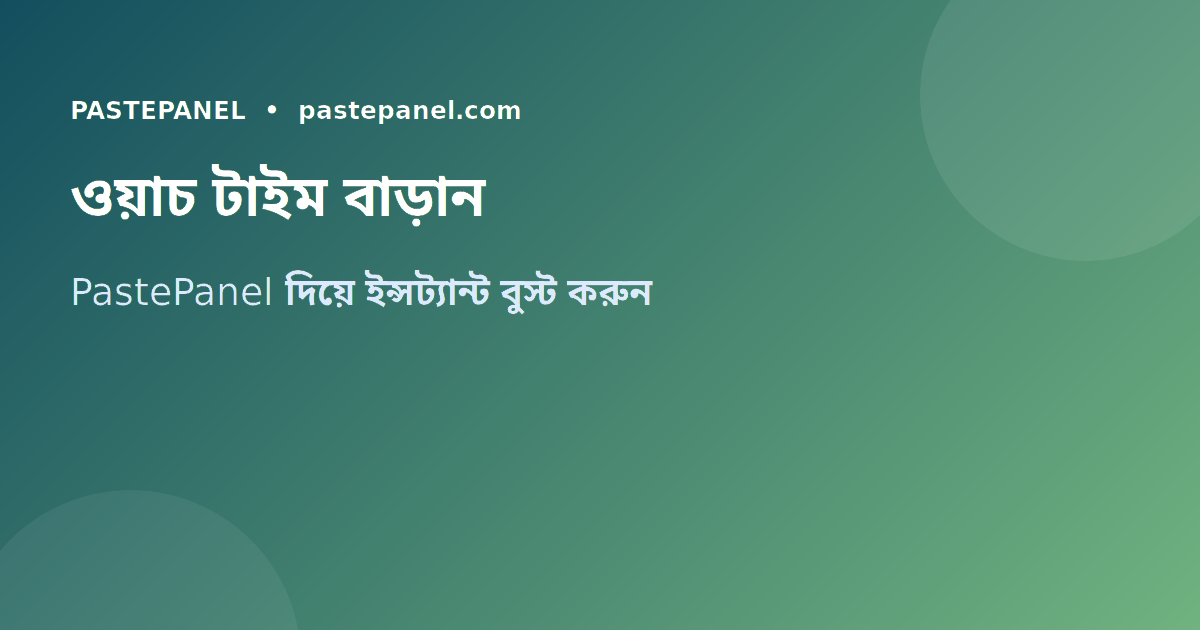 PASTEPANEL • pastepanel.com

ওয়াচ টাইম বাড়ান

PastePanel দিয়ে ইন্সট্যান্ট বুস্ট করুন